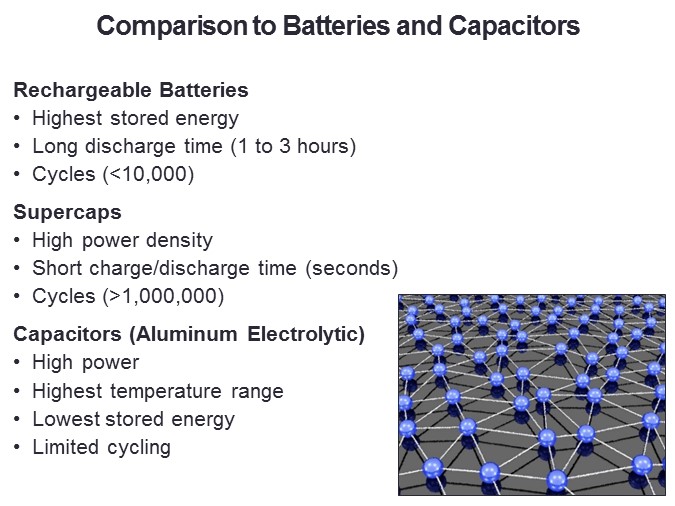 Comparison to Batteries and Capacitors

Rechargeable Batteries
• Highest stored energy
• Long discharge time (1 to 3 hours)
• Cycles (<10,000)

Supercaps
• High power density
• Short charge/discharge time (seconds)
• Cycles (>1,000,000)

Capacitors (Aluminum Electrolytic)
• High power
• Highest temperature range
• Lowest stored energy
• Limited cycling